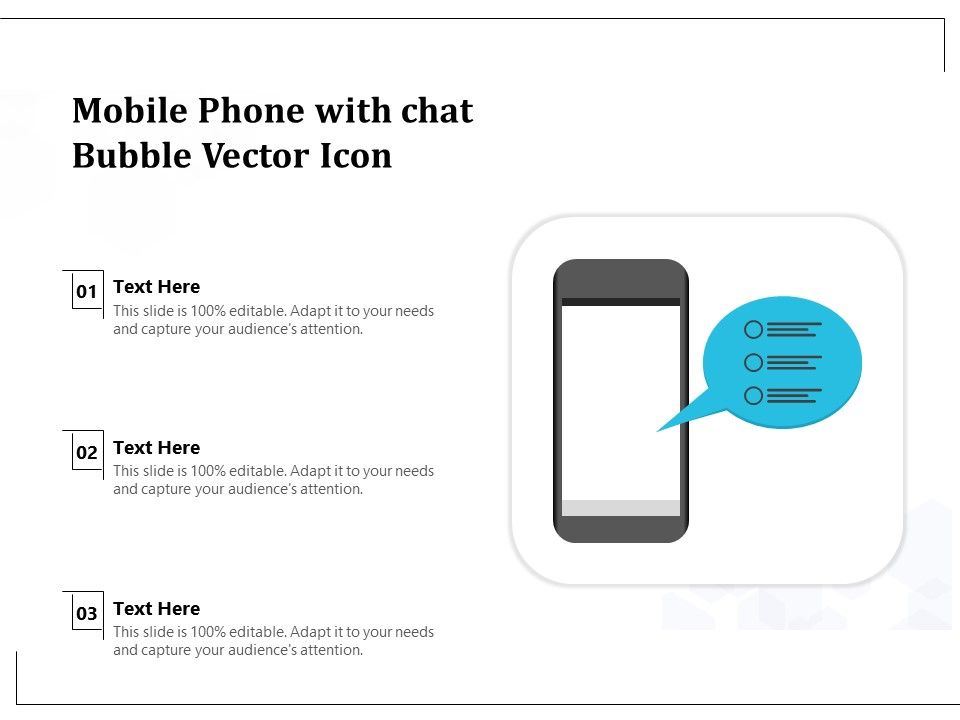 Mobile Phone with chat Bubble Vector Icon

01 Text Here
This slide is 100% editable. Adapt it to your needs and capture your audience's attention.

02 Text Here
This slide is 100% editable. Adapt it to your needs and capture your audience's attention.

03 Text Here
This slide is 100% editable. Adapt it to your needs and capture your audience's attention.